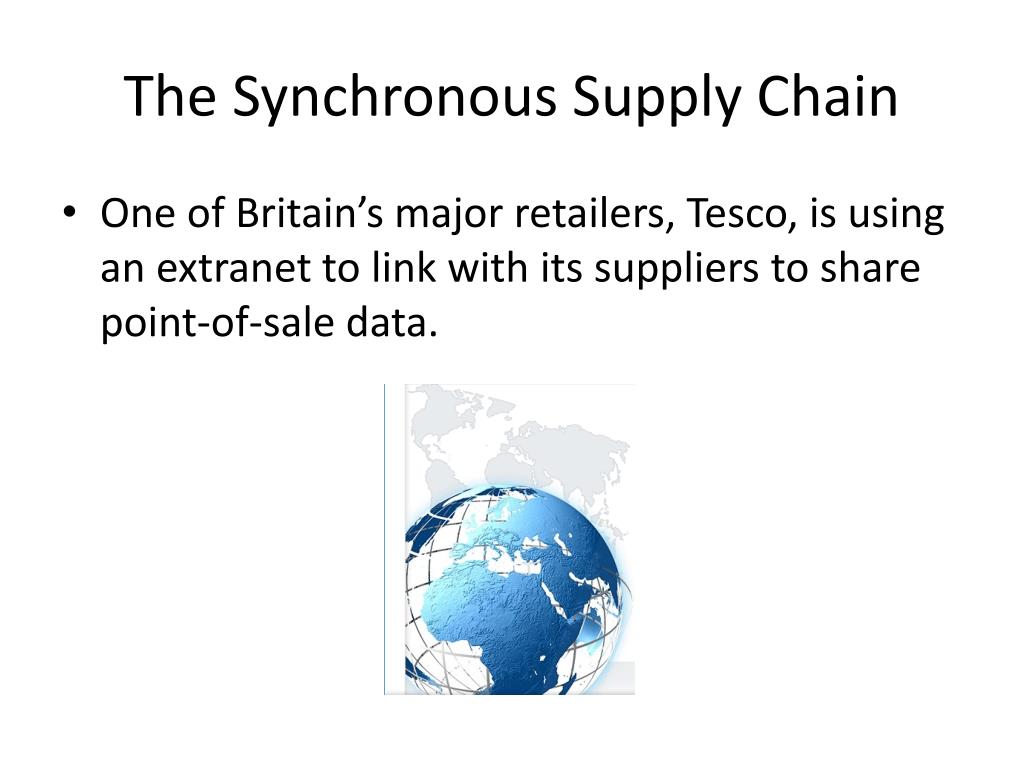 The Synchronous Supply Chain

• One of Britain’s major retailers, Tesco, is using an extranet to link with its suppliers to share point-of-sale data.